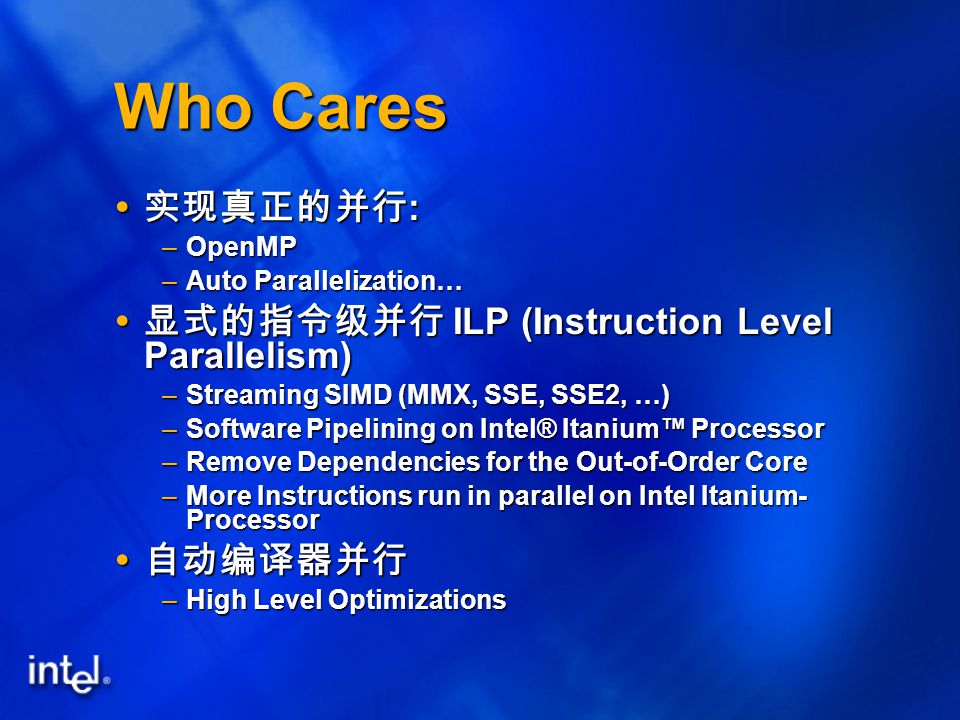 Who Cares

• 实现真正的并行:
  – OpenMP
  – Auto Parallelization…
• 显式的指令级并行 ILP (Instruction Level Parallelism)
  – Streaming SIMD (MMX, SSE, SSE2, …)
  – Software Pipelining on Intel® Itanium™ Processor
  – Remove Dependencies for the Out-of-Order Core
  – More Instructions run in parallel on Intel Itanium-Processor
• 自动编译器并行
  – High Level Optimizations

intel®